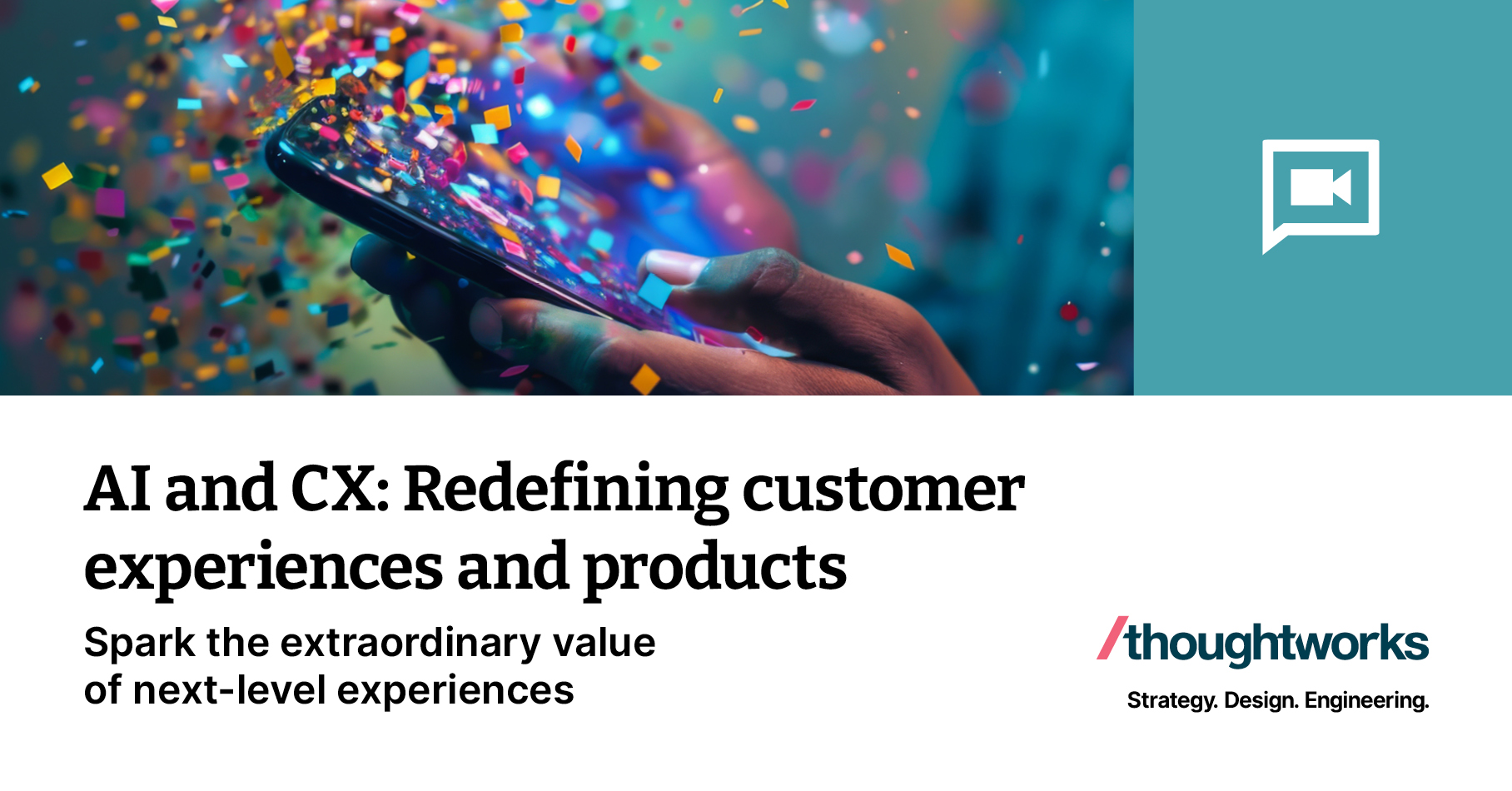 AI and CX: Redefining customer experiences and products

Spark the extraordinary value of next-level experiences

/thoughtworks

Strategy. Design. Engineering.